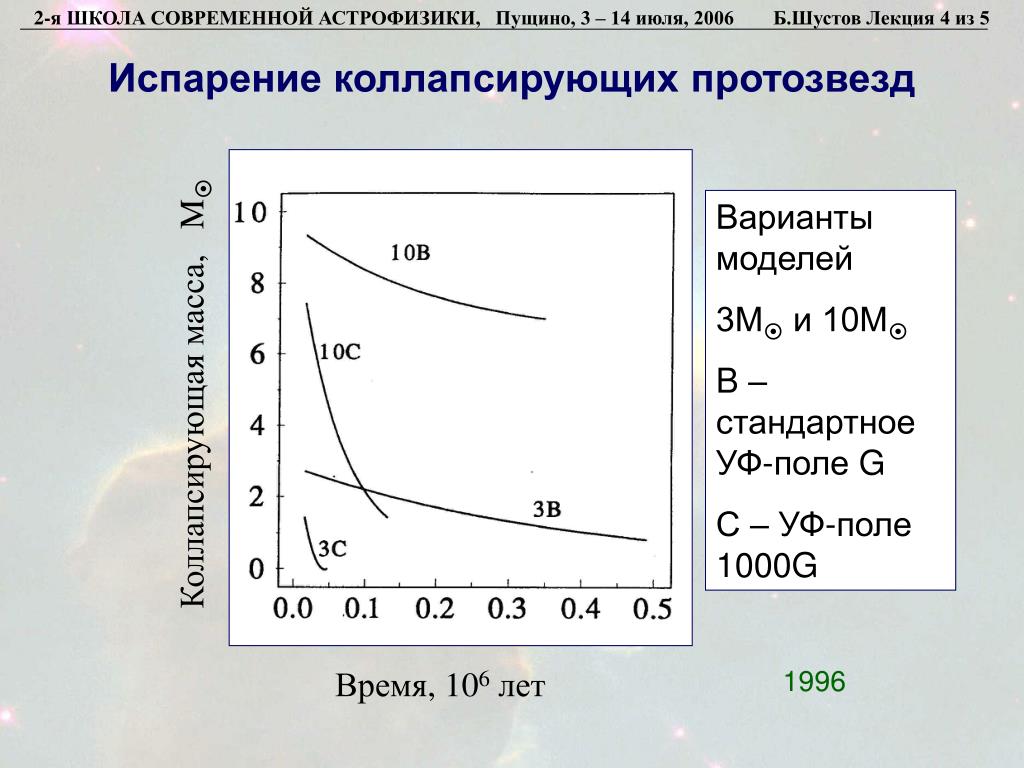 2-я ШКОЛА СОВРЕМЕННОЙ АСТРОФИЗИКИ, Пущино, 3 – 14 июля, 2006 Б.Шустов Лекция 4 из 5

Испарение коллапсирующих протозвезд

Коллапсирующая масса, $M_{\odot}$

10
8
6
4
2
0

10B
10C
3B
3C

0.0 0.1 0.2 0.3 0.4 0.5

Время, $10^6$ лет

Варианты моделей

$3M_{\odot}$ и $10M_{\odot}$

B – стандартное УФ-поле G

C – УФ-поле 1000G

1996